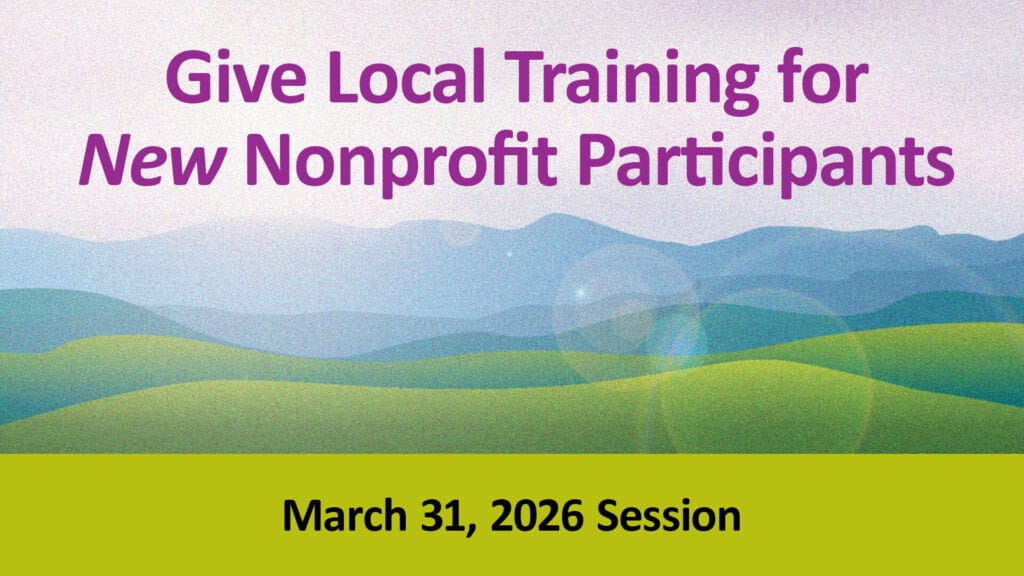 Give Local Training for New Nonprofit Participants

March 31, 2026 Session